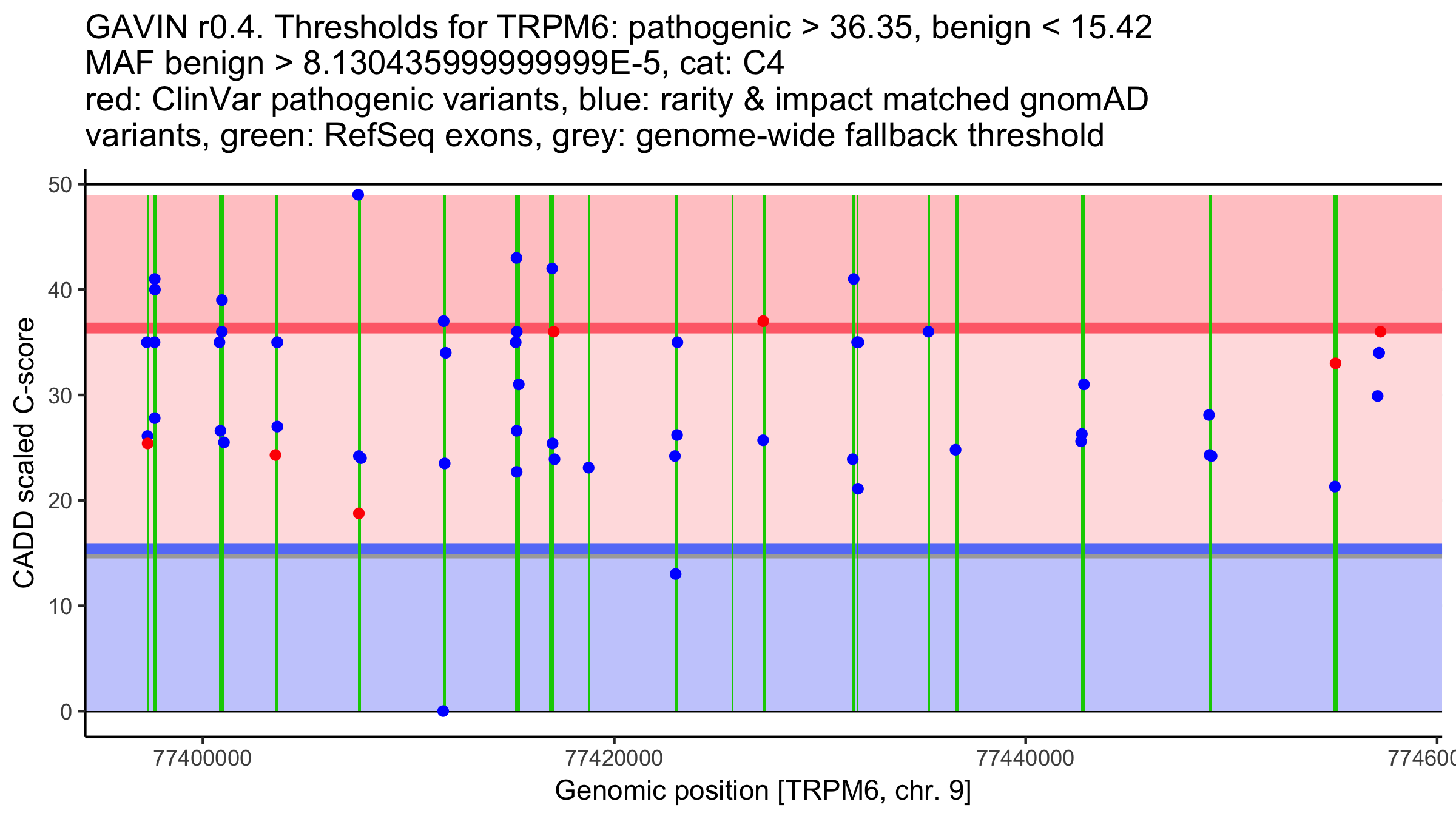 GAVIN r0.4. Thresholds for TRPM6: pathogenic > 36.35, benign < 15.42
MAF benign > 8.130435999999999E-5, cat: C4
red: ClinVar pathogenic variants, blue: rarity & impact matched gnomAD variants, green: RefSeq exons, grey: genome-wide fallback threshold

CADD scaled C-score

50
40
30
20
10
0

77400000
77420000
77440000
774600

Genomic position [TRPM6, chr. 9]